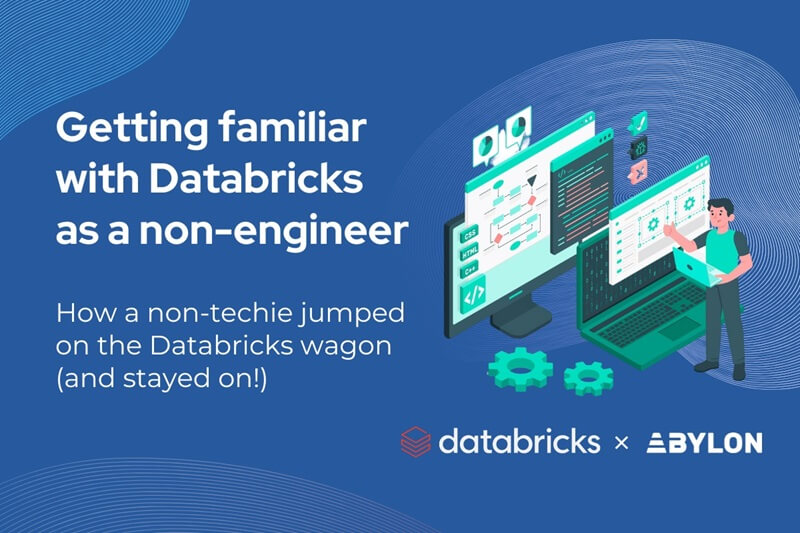 Getting familiar with Databricks as a non-engineer

How a non-techie jumped on the Databricks wagon (and stayed on!)

CSS
HTML
C++
</>

databricks × ABYLON